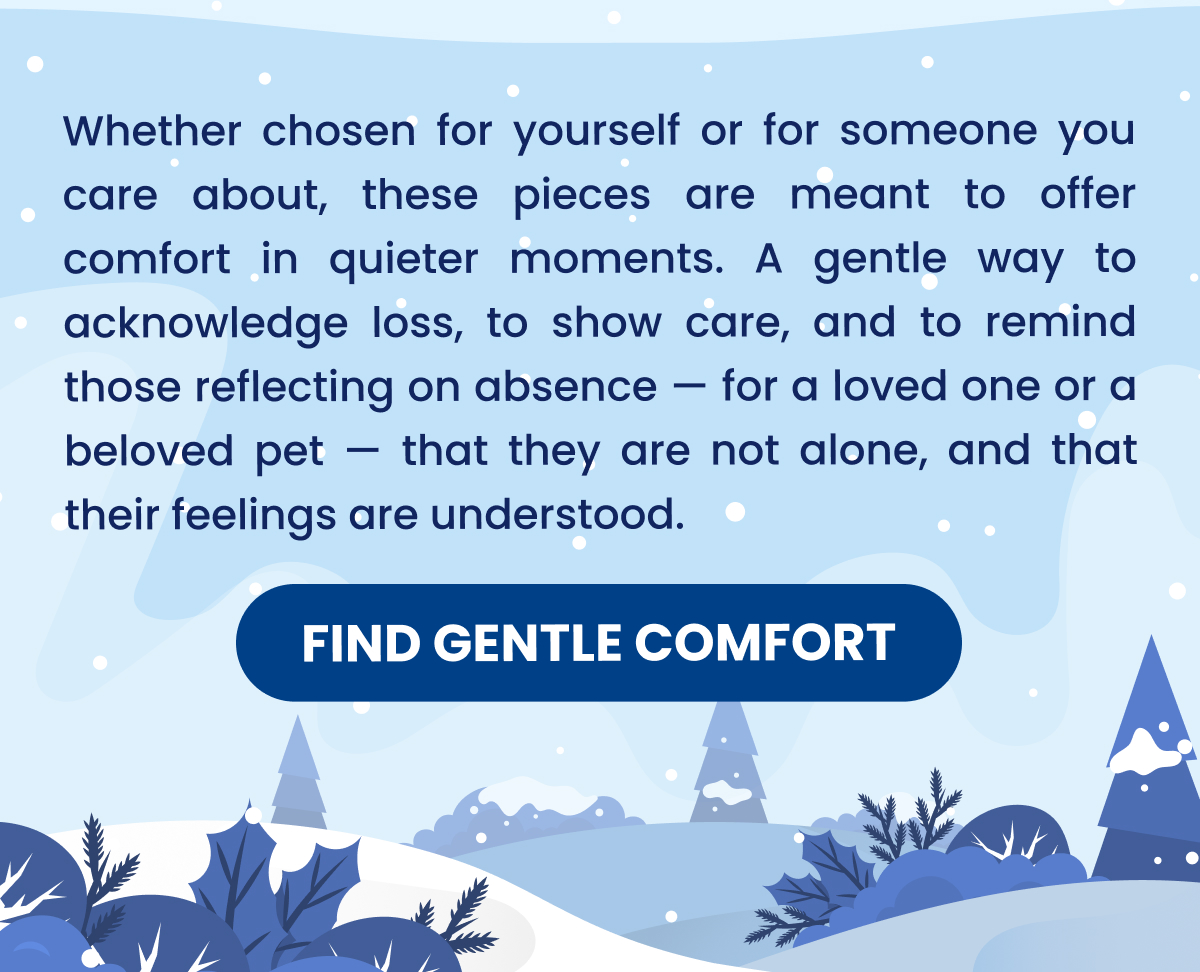 Whether chosen for yourself or for someone you care about, these pieces are meant to offer comfort in quieter moments. A gentle way to acknowledge loss, to show care, and to remind those reflecting on absence — for a loved one or a beloved pet — that they are not alone, and that their feelings are understood.

FIND GENTLE COMFORT